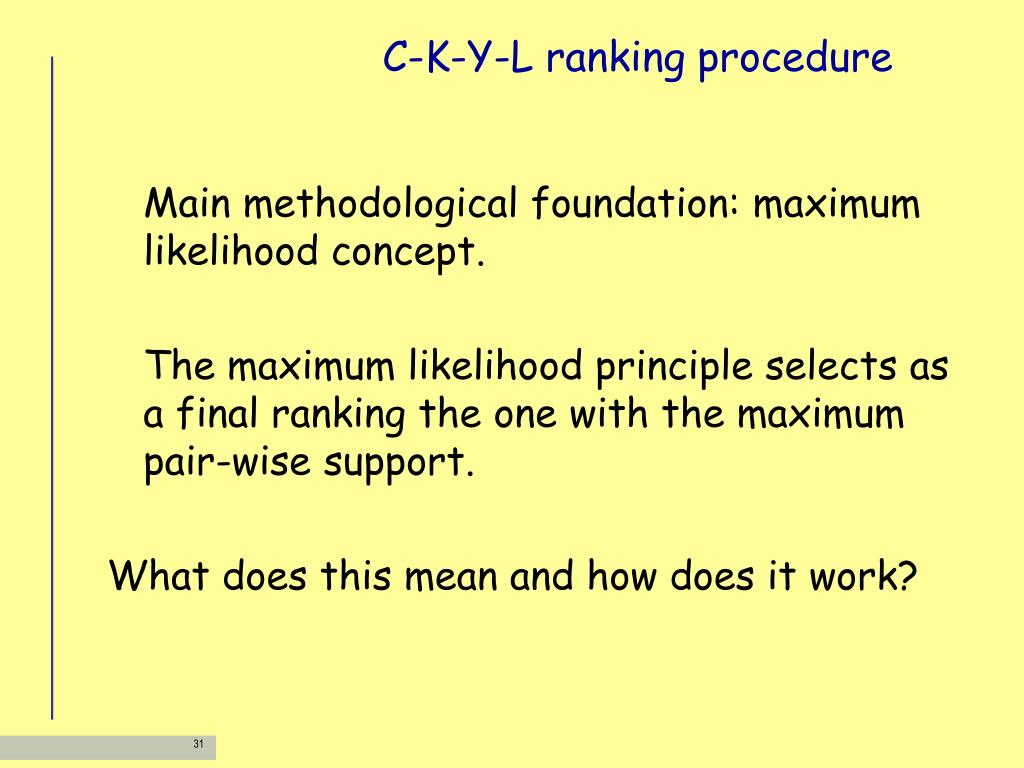 C-K-Y-L ranking procedure

Main methodological foundation: maximum likelihood concept.

The maximum likelihood principle selects as a final ranking the one with the maximum pair-wise support.

What does this mean and how does it work?

31